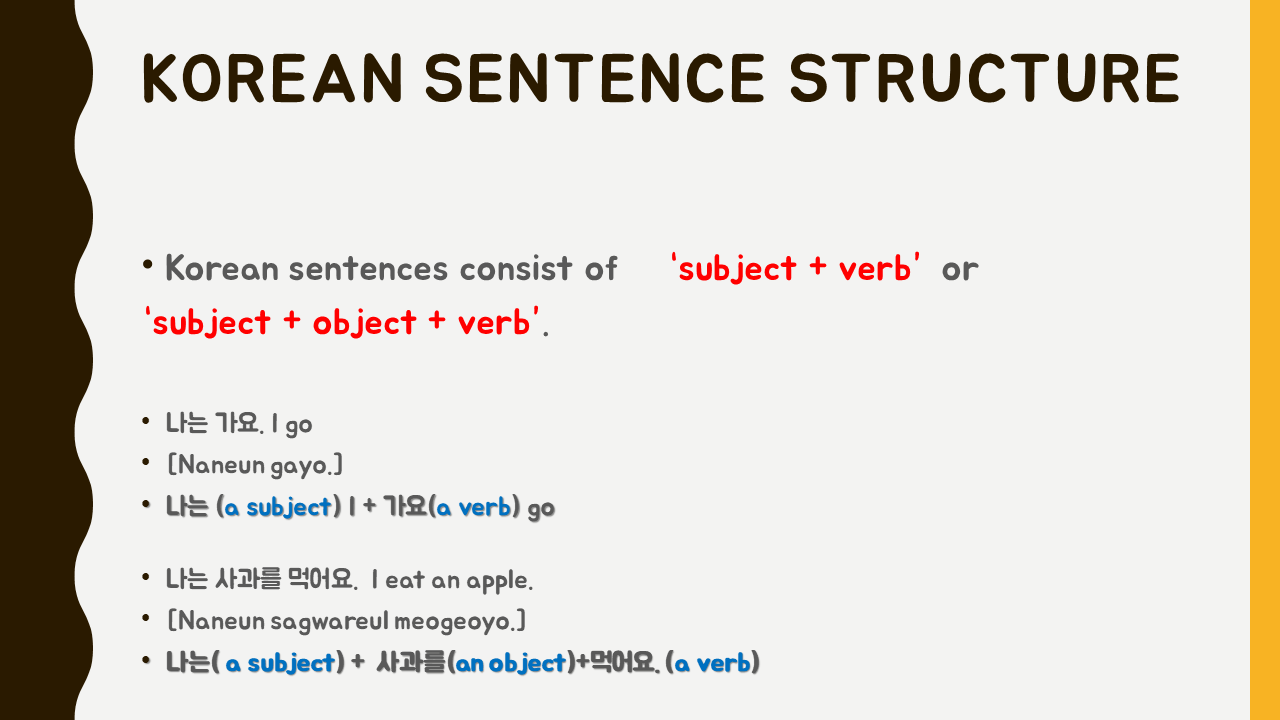 KOREAN SENTENCE STRUCTURE

• Korean sentences consist of 'subject + verb' or 'subject + object + verb'.

• 나는 가요. I go
• [Naneun gayo.]
• 나는 (a subject) I + 가요(a verb) go

• 나는 사과를 먹어요. I eat an apple.
• [Naneun sagwareul meogeoyo.]
• 나는( a subject) + 사과를(an object)+먹어요. (a verb)